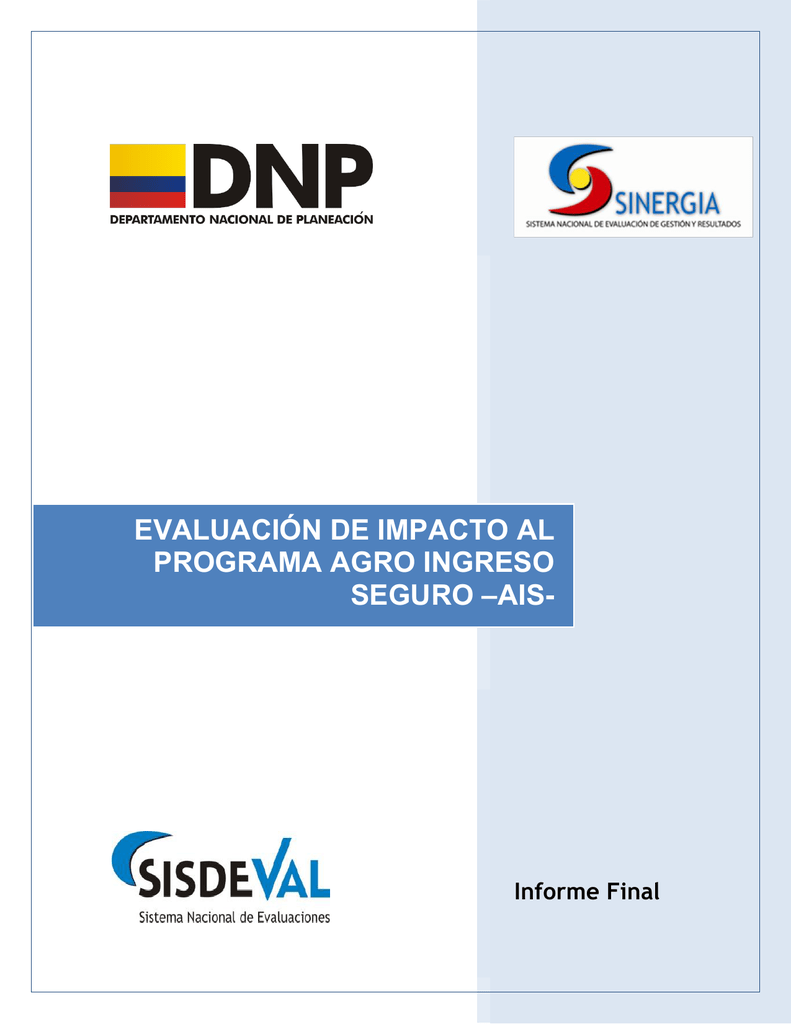 DNP
DEPARTAMENTO NACIONAL DE PLANEACIÓN

SINERGIA
SISTEMA NACIONAL DE EVALUACIÓN DE GESTIÓN Y RESULTADOS

EVALUACIÓN DE IMPACTO AL PROGRAMA AGRO INGRESO SEGURO –AIS-

SISDEVAL
Sistema Nacional de Evaluaciones

Informe Final